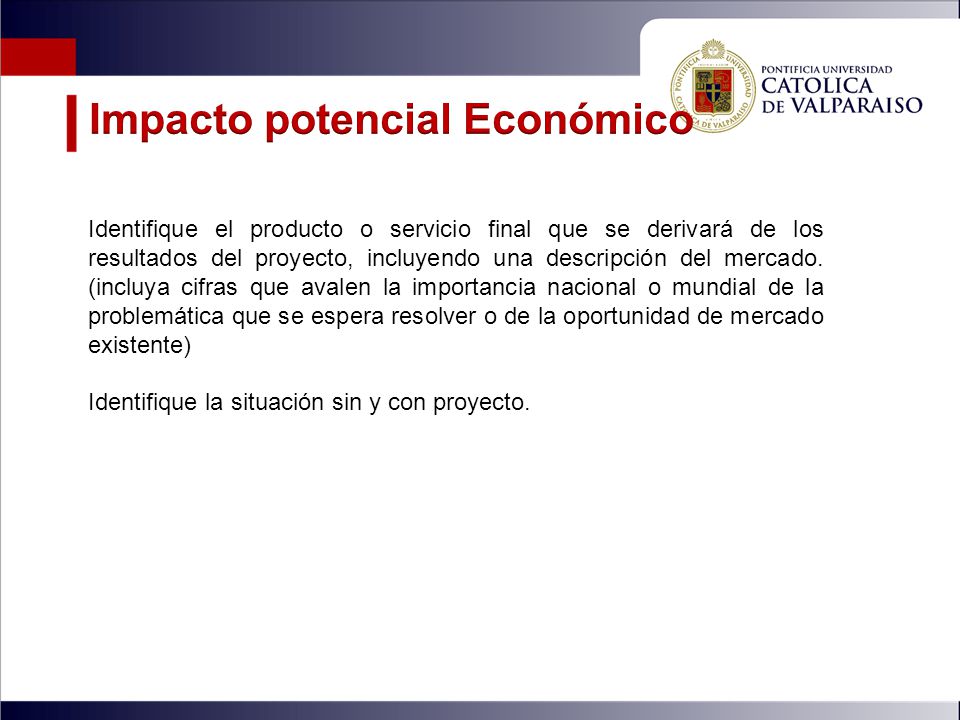 PONTIFICIA UNIVERSIDAD CATOLICA DE VALPARAISO

Impacto potencial Económico

Identifique el producto o servicio final que se derivará de los resultados del proyecto, incluyendo una descripción del mercado. (incluya cifras que avalen la importancia nacional o mundial de la problemática que se espera resolver o de la oportunidad de mercado existente)

Identifique la situación sin y con proyecto.